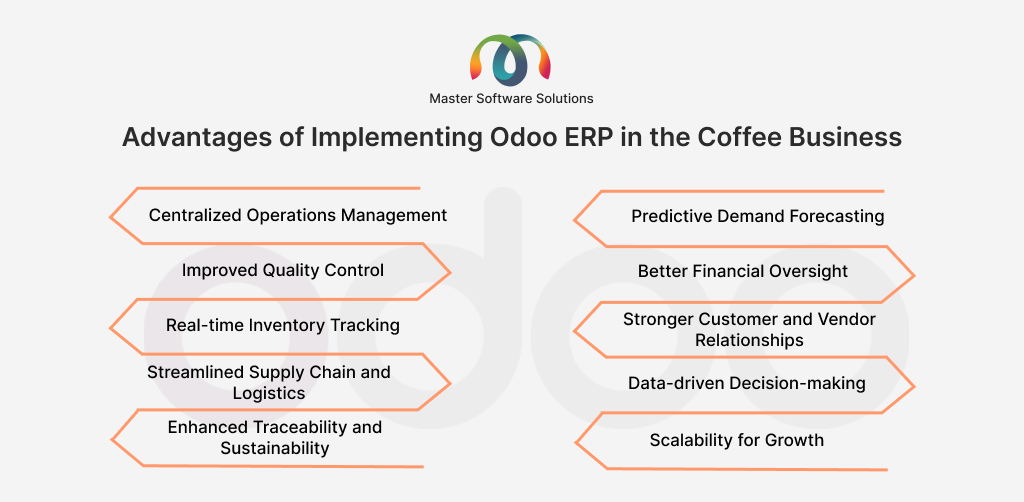 Master Software Solutions

Advantages of Implementing Odoo ERP in the Coffee Business

Centralized Operations Management

Improved Quality Control

Real-time Inventory Tracking

Streamlined Supply Chain and Logistics

Enhanced Traceability and Sustainability

Predictive Demand Forecasting

Better Financial Oversight

Stronger Customer and Vendor Relationships

Data-driven Decision-making

Scalability for Growth